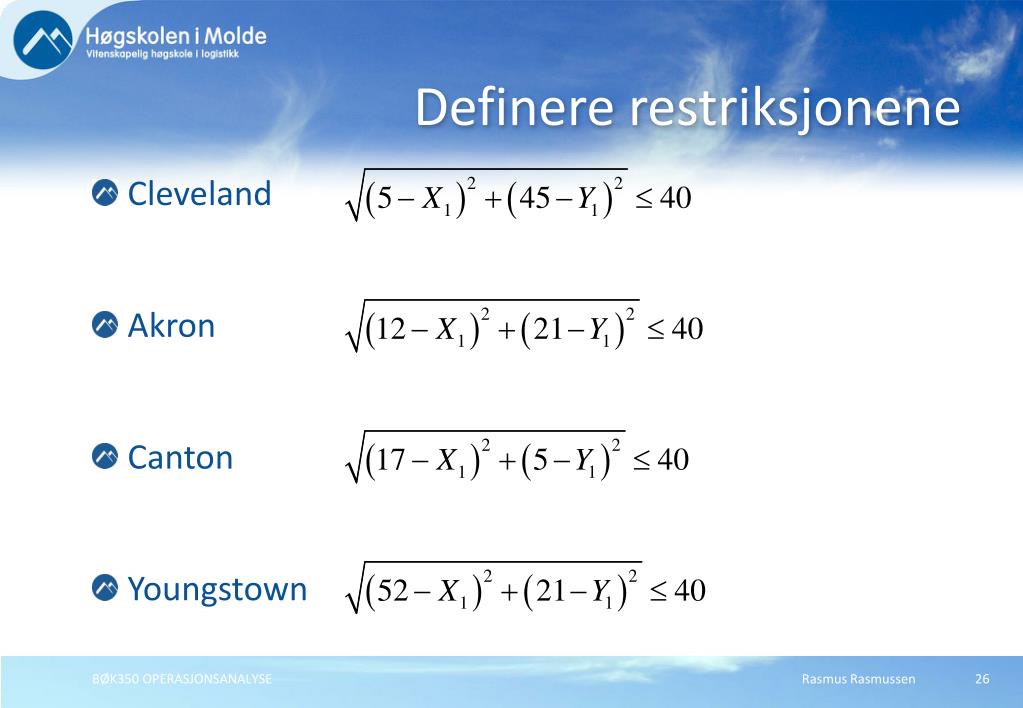 Høgskolen i Molde
Vitenskapelig høgskole i logistikk

Definere restriksjonene

Cleveland $\sqrt{(5-X_1)^2+(45-Y_1)^2} \leq 40$

Akron $\sqrt{(12-X_1)^2+(21-Y_1)^2} \leq 40$

Canton $\sqrt{(17-X_1)^2+(5-Y_1)^2} \leq 40$

Youngstown $\sqrt{(52-X_1)^2+(21-Y_1)^2} \leq 40$

BØK350 OPERASJONSANALYSE Rasmus Rasmussen 26